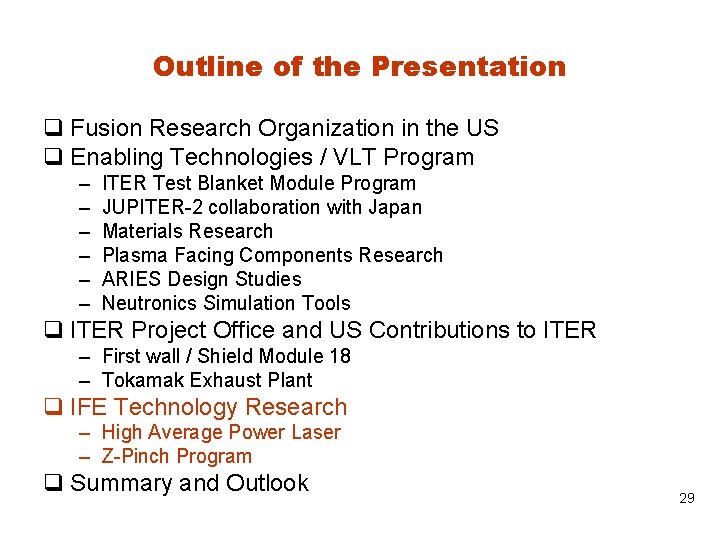 Outline of the Presentation

❑ Fusion Research Organization in the US
❑ Enabling Technologies / VLT Program
– ITER Test Blanket Module Program
– JUPITER-2 collaboration with Japan
– Materials Research
– Plasma Facing Components Research
– ARIES Design Studies
– Neutronics Simulation Tools
❑ ITER Project Office and US Contributions to ITER
– First wall / Shield Module 18
– Tokamak Exhaust Plant
❑ IFE Technology Research
– High Average Power Laser
– Z-Pinch Program
❑ Summary and Outlook

29